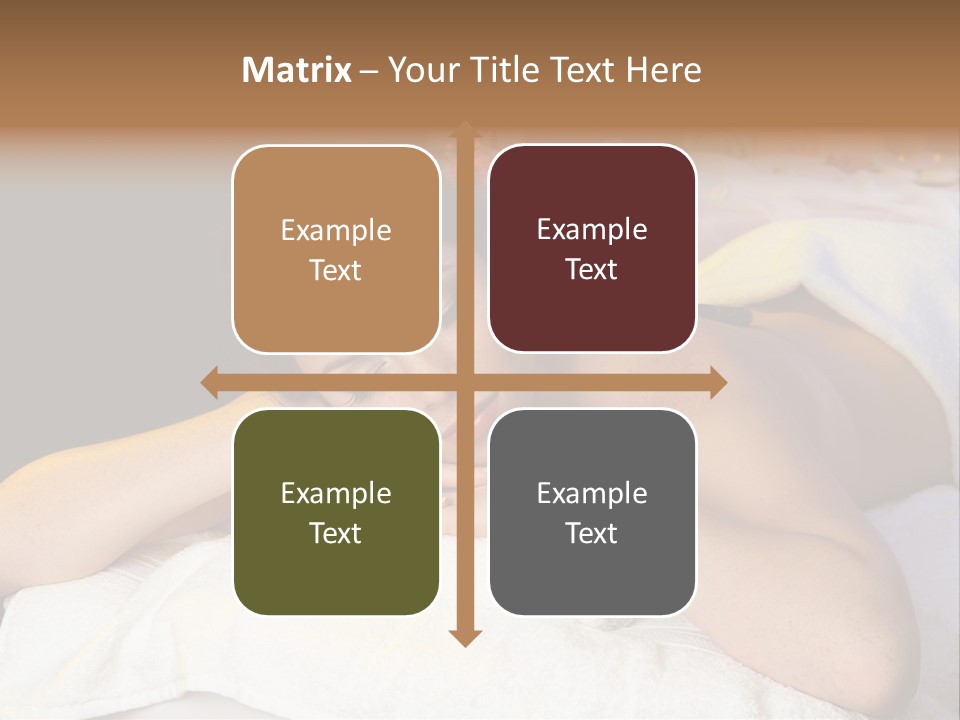 Matrix – Your Title Text Here

Example Text

Example Text

Example Text

Example Text